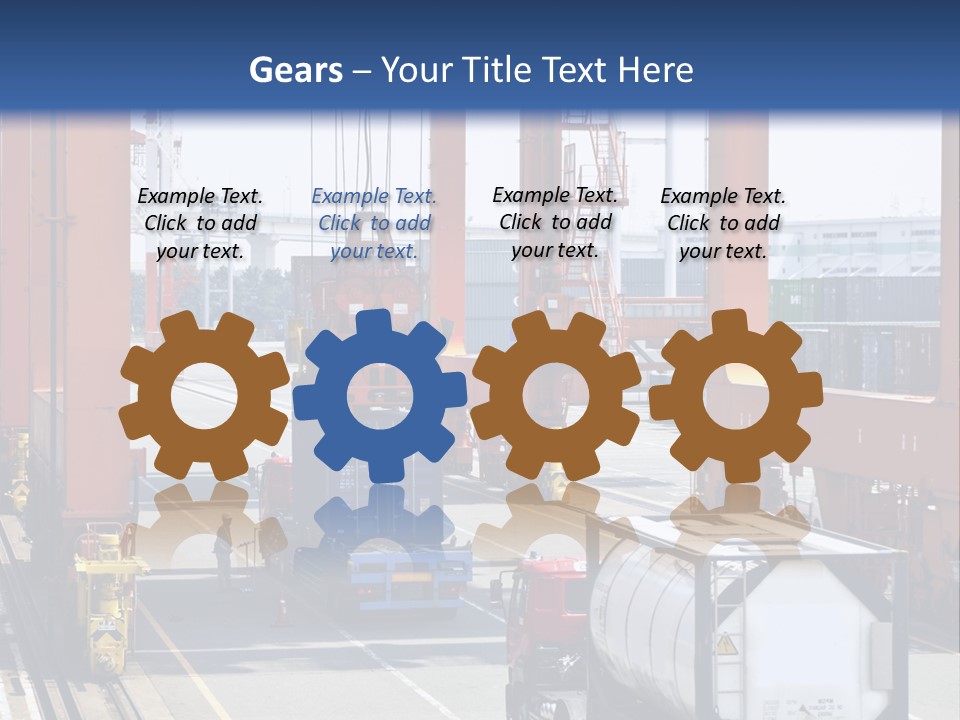 Gears – Your Title Text Here

Example Text. Click to add your text.

Example Text. Click to add your text.

Example Text. Click to add your text.

Example Text. Click to add your text.